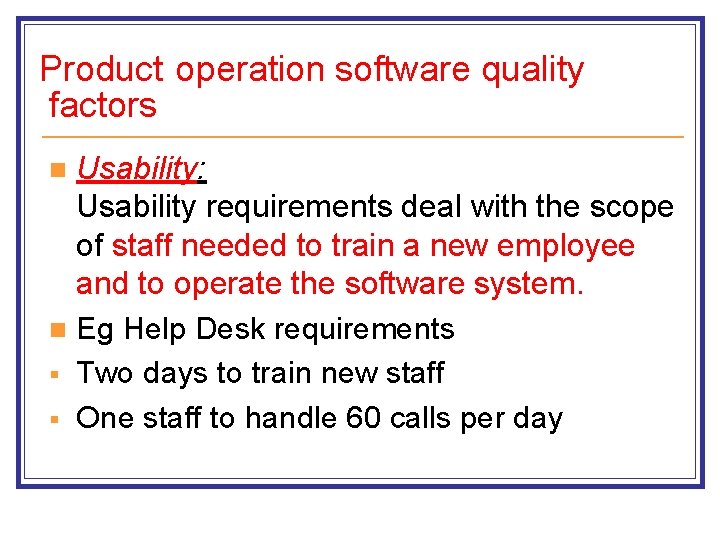 Product operation software quality factors

Usability:
Usability requirements deal with the scope of staff needed to train a new employee and to operate the software system.

Eg Help Desk requirements

Two days to train new staff

One staff to handle 60 calls per day